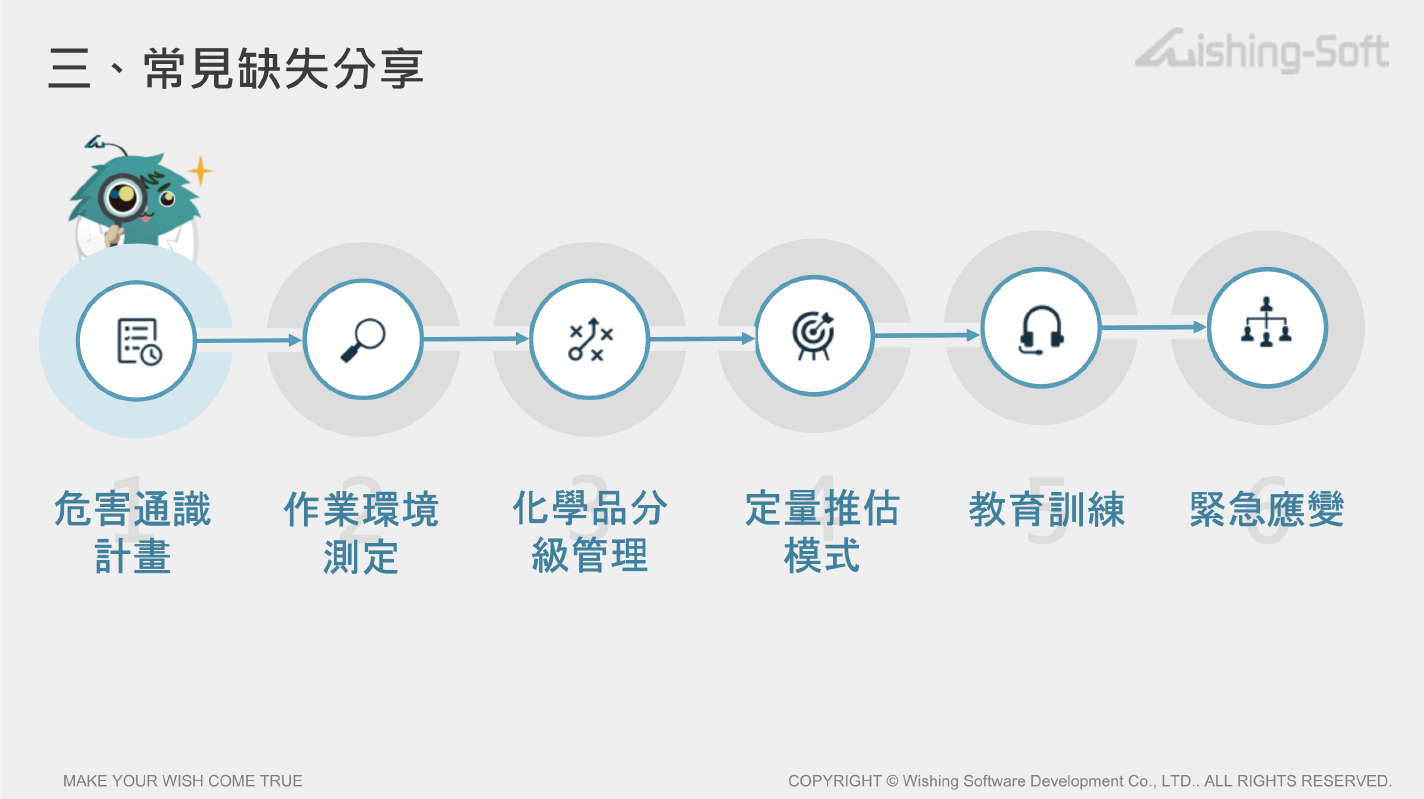 三、常見缺失分享

Wishing-Soft

1
危害通識計畫

2
作業環境測定

3
化學品分級管理

4
定量推估模式

5
教育訓練

6
緊急應變

MAKE YOUR WISH COME TRUE

COPYRIGHT © Wishing Software Development Co., LTD.. ALL RIGHTS RESERVED.